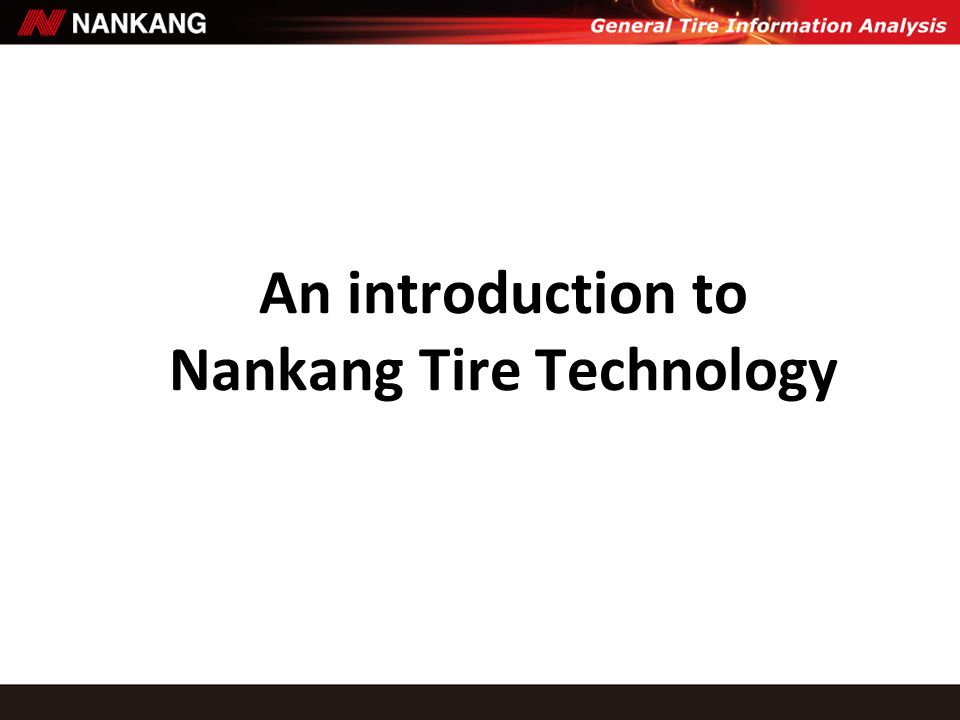 NANKANG

General Tire Information Analysis

An introduction to
Nankang Tire Technology